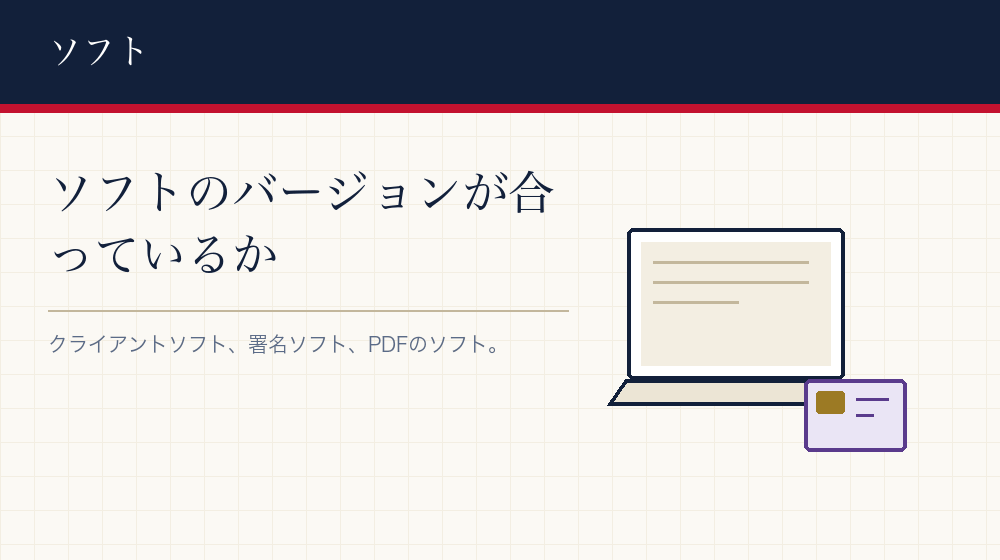 ソフト

ソフトのバージョンが合っているか

クライアントソフト、署名ソフト、PDFのソフト。